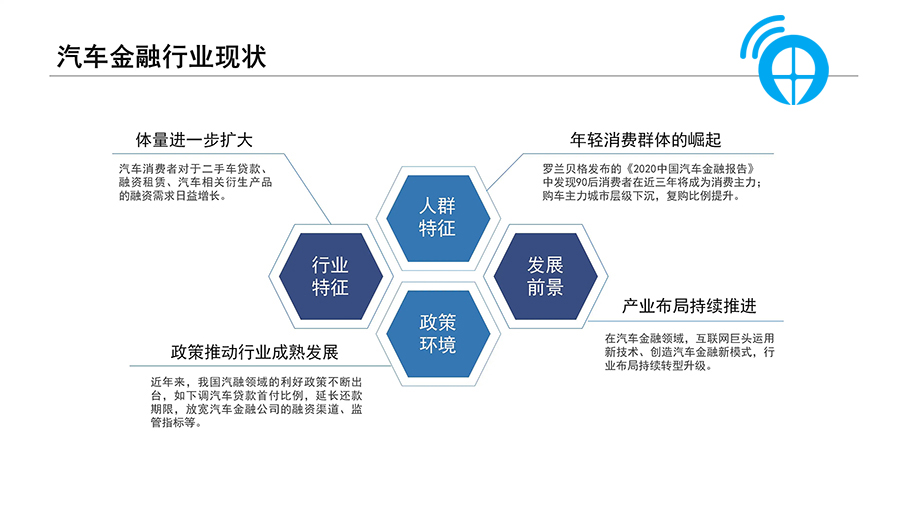 汽车金融行业现状

体量进一步扩大

汽车消费者对于二手车贷款、融资租赁、汽车相关衍生产品的融资需求日益增长。

年轻消费群体的崛起

罗兰贝格发布的《2020中国汽车金融报告》中发现90后消费者在近三年将成为消费主力；购车主力城市层级下沉，复购比例提升。

人群特征

行业特征

发展前景

政策环境

产业布局持续推进

在汽车金融领域，互联网巨头运用新技术、创造汽车金融新模式，行业布局持续转型升级。

政策推动行业成熟发展

近年来，我国汽融领域的利好政策不断出台，如下调汽车贷款首付比例，延长还款期限，放宽汽车金融公司的融资渠道、监管指标等。